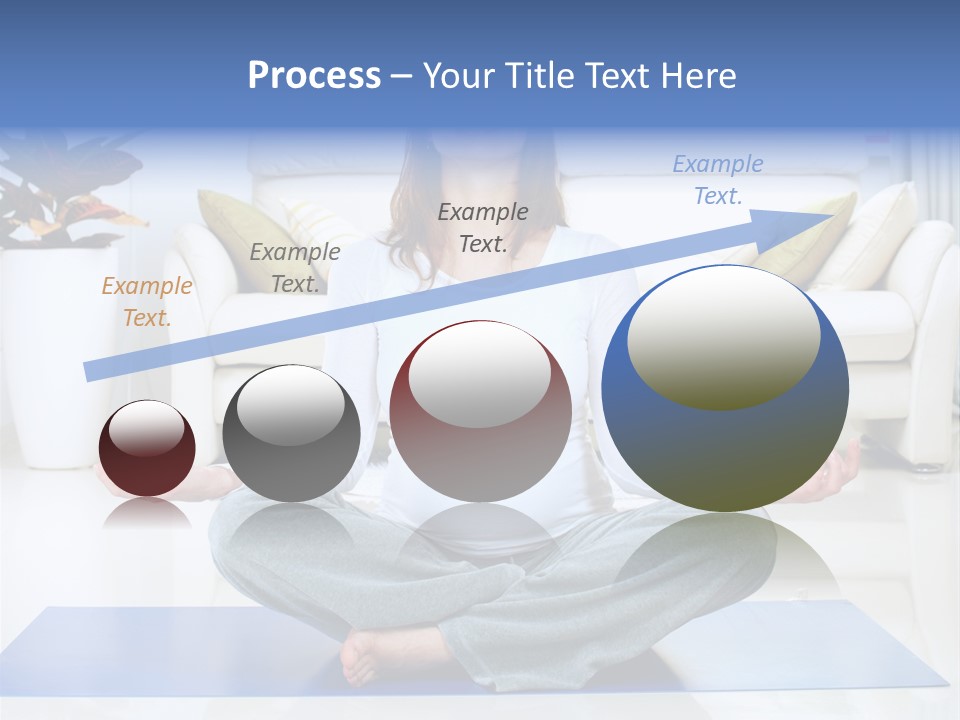 Process – Your Title Text Here

Example Text.

Example Text.

Example Text.

Example Text.